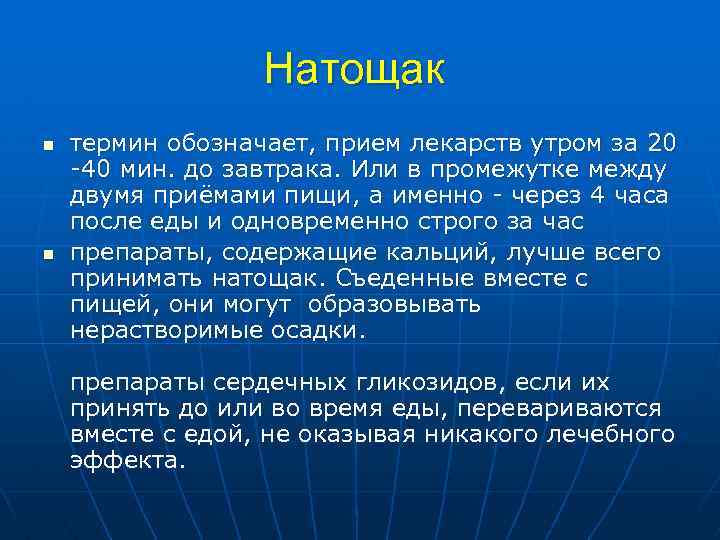 Натощак

■ термин обозначает, прием лекарств утром за 20 -40 мин. до завтрака. Или в промежутке между двумя приёмами пищи, а именно - через 4 часа после еды и одновременно строго за час

■ препараты, содержащие кальций, лучше всего принимать натощак. Съеденные вместе с пищей, они могут образовывать нерастворимые осадки.

препараты сердечных гликозидов, если их принять до или во время еды, перевариваются вместе с едой, не оказывая никакого лечебного эффекта.